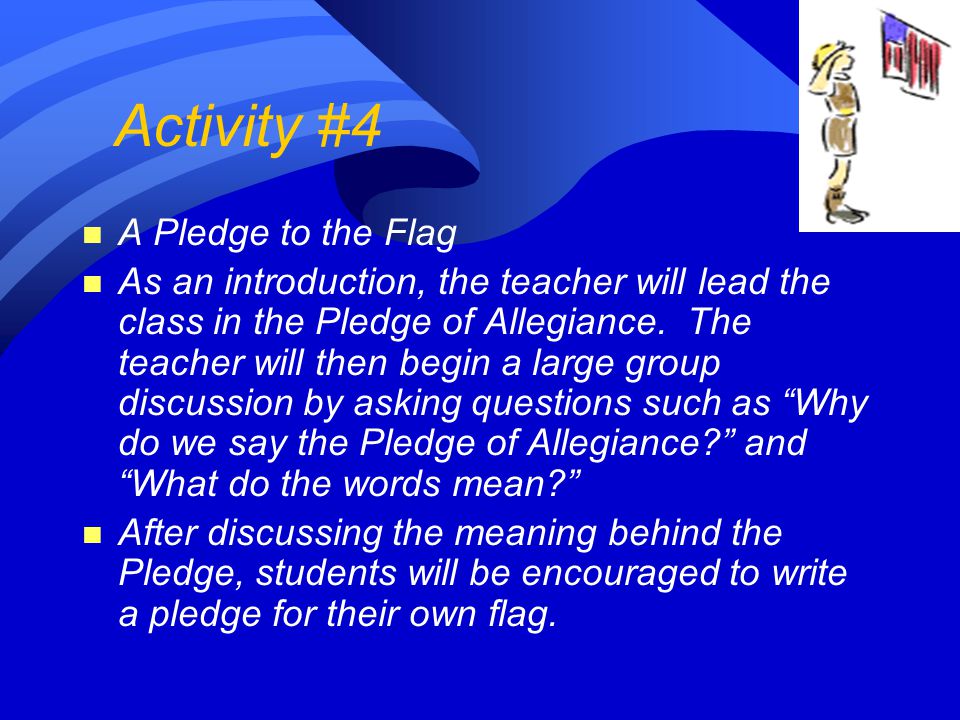 Activity #4

- A Pledge to the Flag
- As an introduction, the teacher will lead the class in the Pledge of Allegiance. The teacher will then begin a large group discussion by asking questions such as “Why do we say the Pledge of Allegiance?” and “What do the words mean?”
- After discussing the meaning behind the Pledge, students will be encouraged to write a pledge for their own flag.